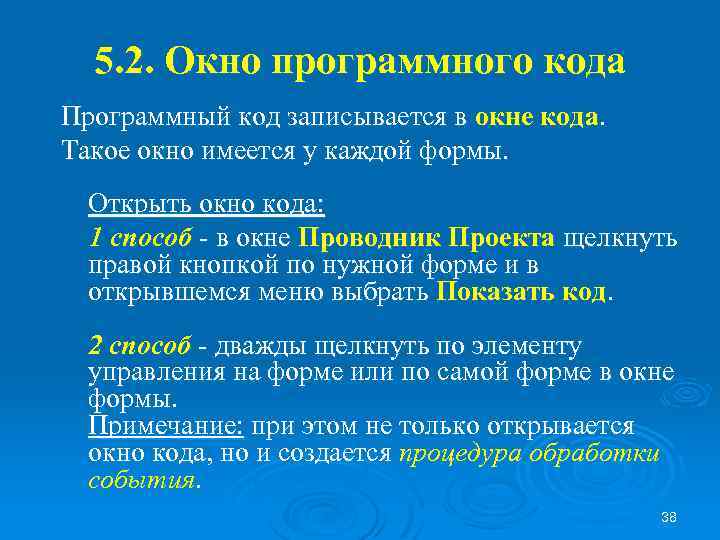 5.2. Окно программного кода

Программный код записывается в окне кода.

Такое окно имеется у каждой формы.

Открыть окно кода:

1 способ - в окне Проводник Проекта щелкнуть правой кнопкой по нужной форме и в открывшемся меню выбрать Показать код.

2 способ - дважды щелкнуть по элементу управления на форме или по самой форме в окне формы.

Примечание: при этом не только открывается окно кода, но и создается процедура обработки события.

38